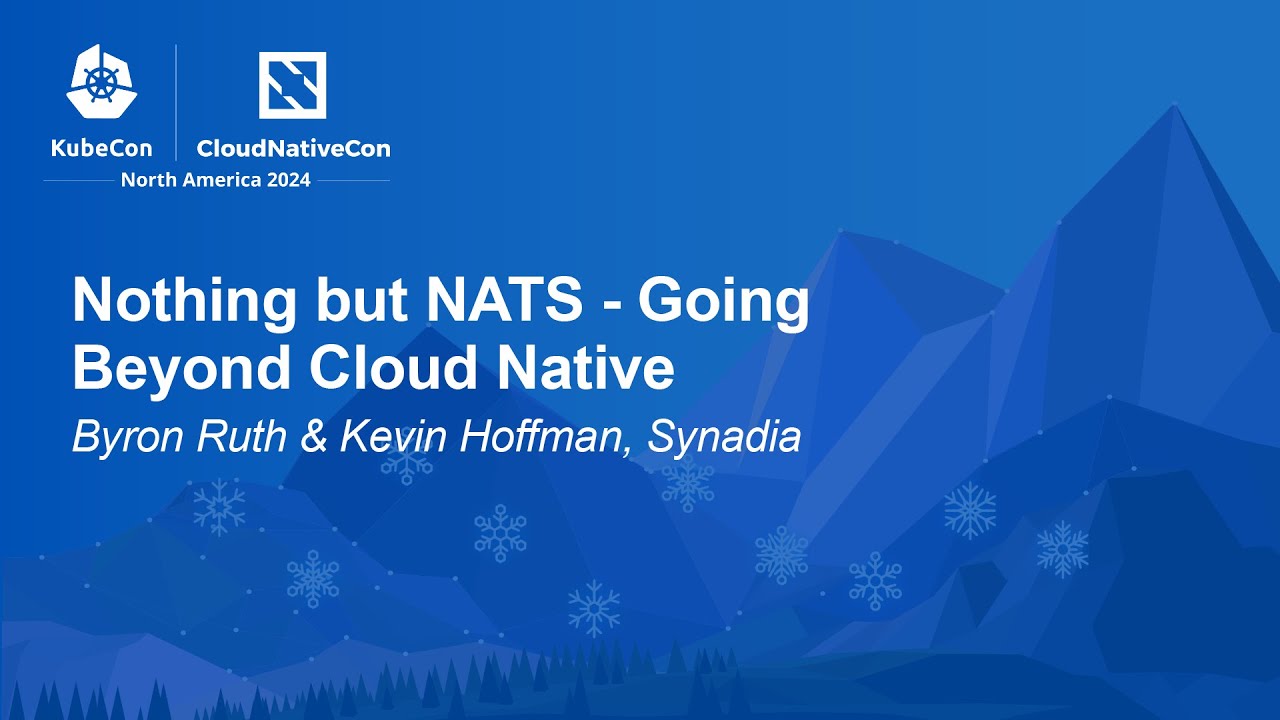 KubeCon CloudNativeCon
North America 2024

Nothing but NATS - Going Beyond Cloud Native

Byron Ruth & Kevin Hoffman, Synadia